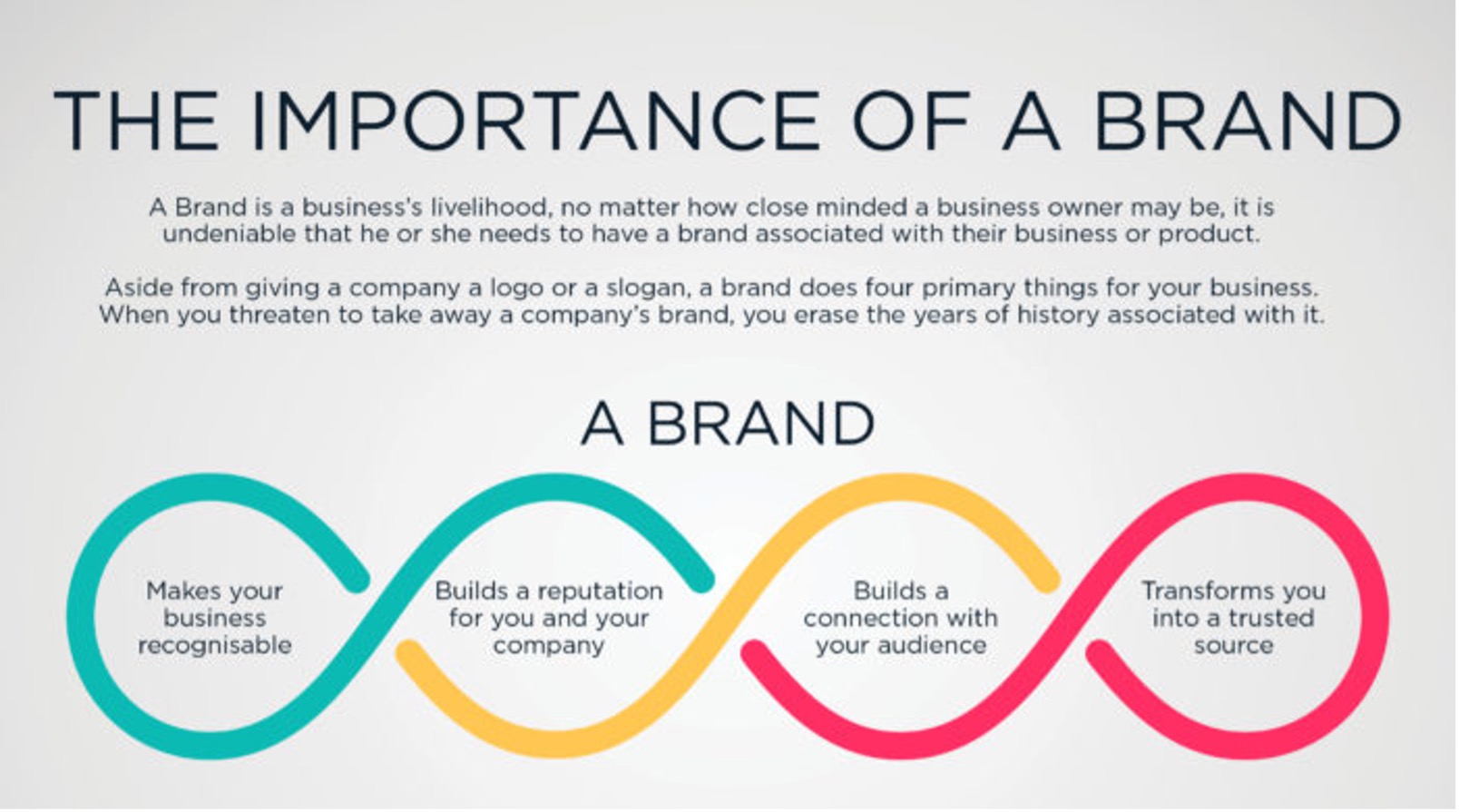 THE IMPORTANCE OF A BRAND

A Brand is a business's livelihood, no matter how close minded a business owner may be, it is undeniable that he or she needs to have a brand associated with their business or product.

Aside from giving a company a logo or a slogan, a brand does four primary things for your business. When you threaten to take away a company's brand, you erase the years of history associated with it.

A BRAND

Makes your business recognisable

Builds a reputation for you and your company

Builds a connection with your audience

Transforms you into a trusted source